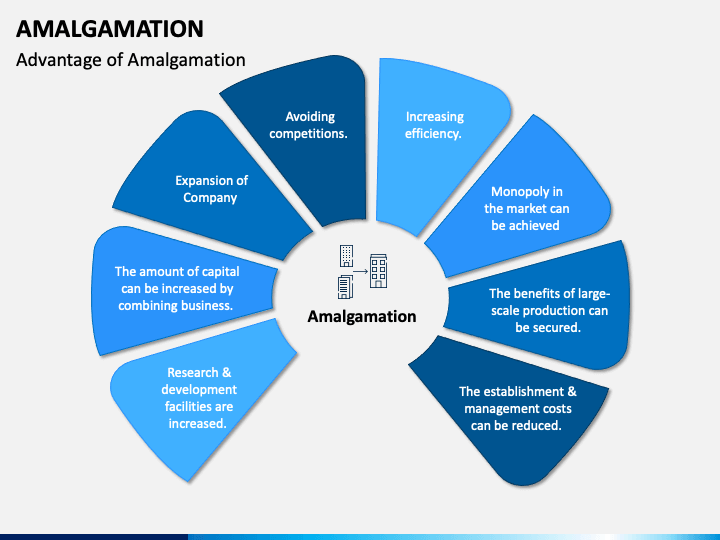 AMALGAMATION

Advantage of Amalgamation

Research & development facilities are increased.

The amount of capital can be increased by combining business.

Expansion of Company

Avoiding competitions.

Increasing efficiency.

Monopoly in the market can be achieved

The benefits of large-scale production can be secured.

The establishment & management costs can be reduced.

Amalgamation